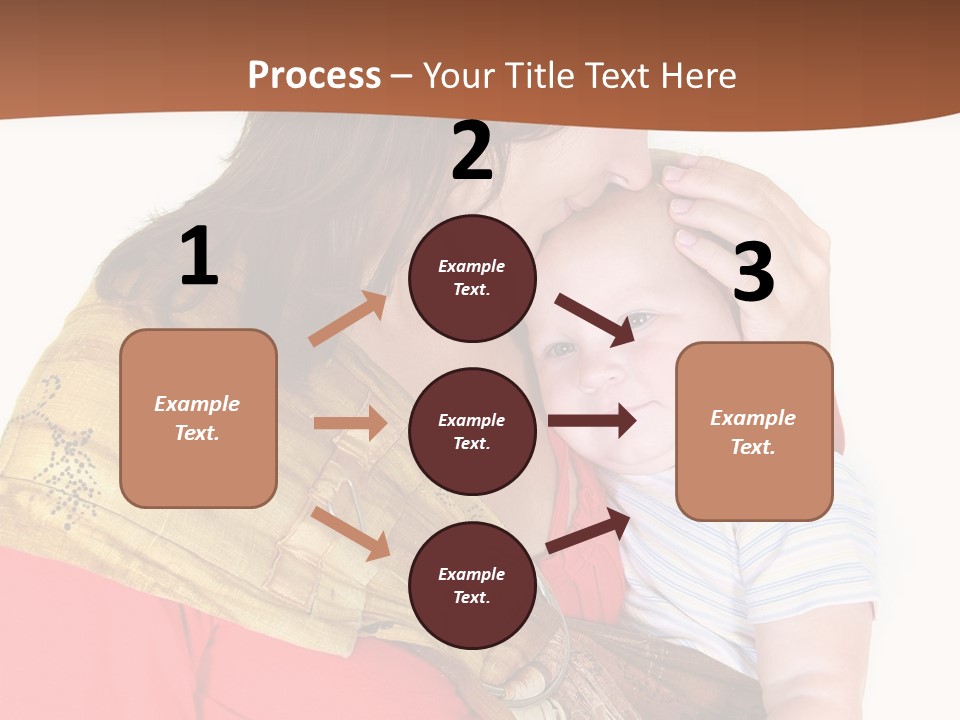 Process – Your Title Text Here

1

Example Text.

2

Example Text.

Example Text.

Example Text.

3

Example Text.